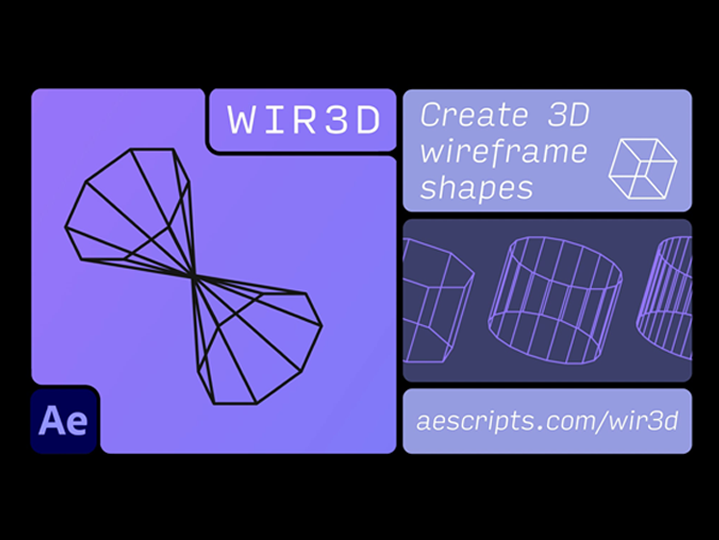 WIR3D

Create 3D wireframe shapes

Ae

aescripts.com/wir3d